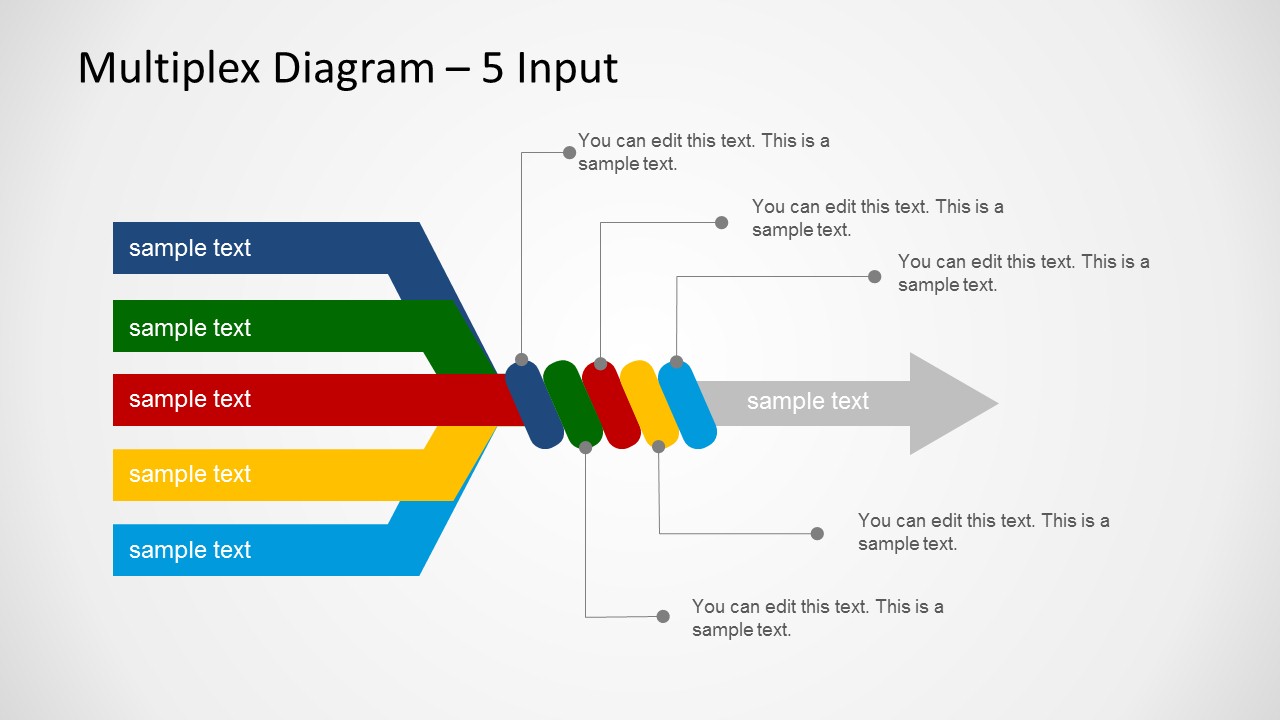 Multiplex Diagram – 5 Input

You can edit this text. This is a sample text.

You can edit this text. This is a sample text.

You can edit this text. This is a sample text.

sample text

sample text

sample text

sample text

sample text

sample text

You can edit this text. This is a sample text.

You can edit this text. This is a sample text.